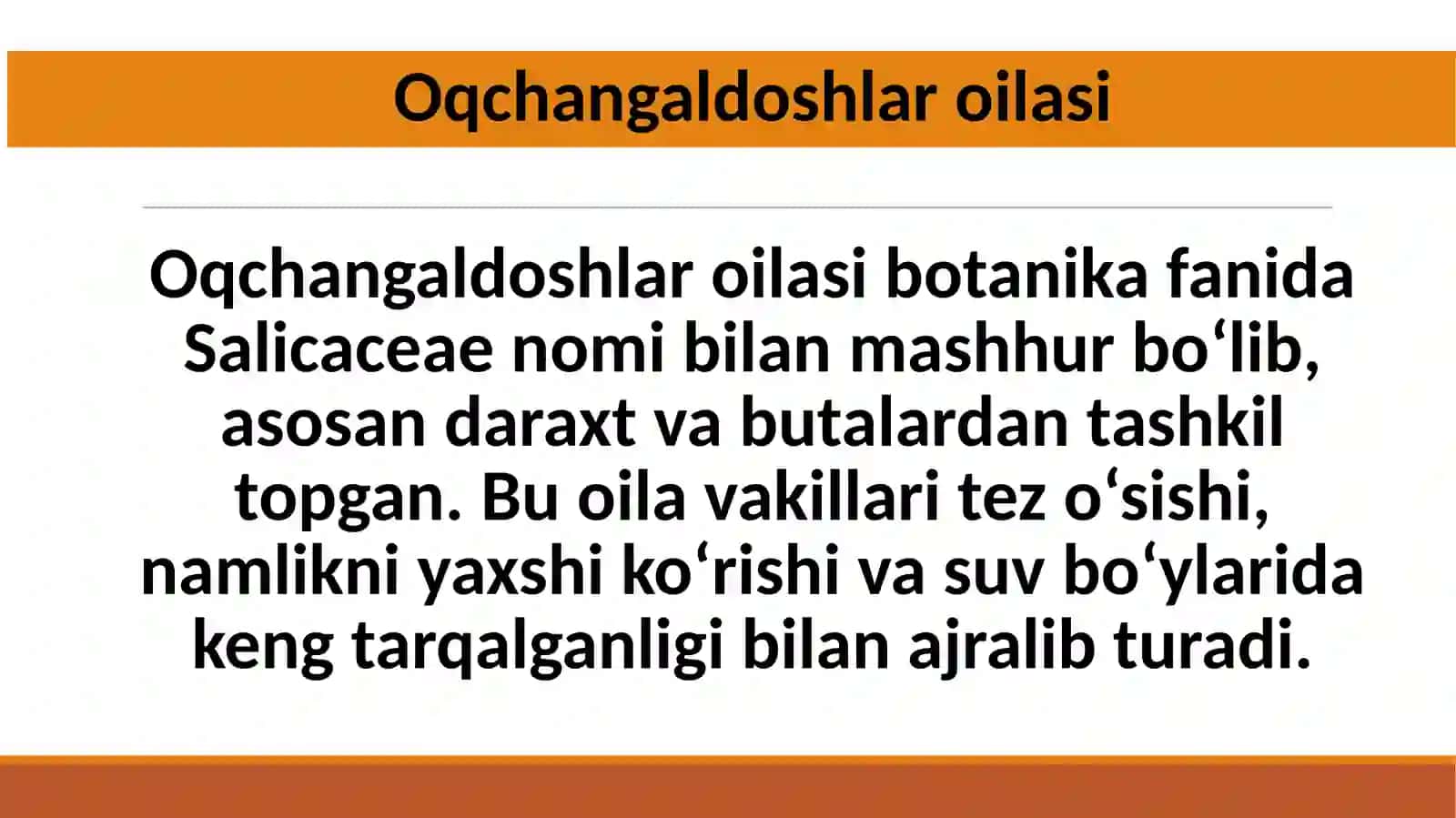 Oqchangaldoshlar oilasi

Oqchangaldoshlar oilasi botanika fanida Salicaceae nomi bilan mashhur bo‘lib, asosan daraxt va butalardan tashkil topgan. Bu oila vakillari tez o‘sishi, namlikni yaxshi ko‘rishi va suv bo‘ylarida keng tarqalganligi bilan ajralib turadi.